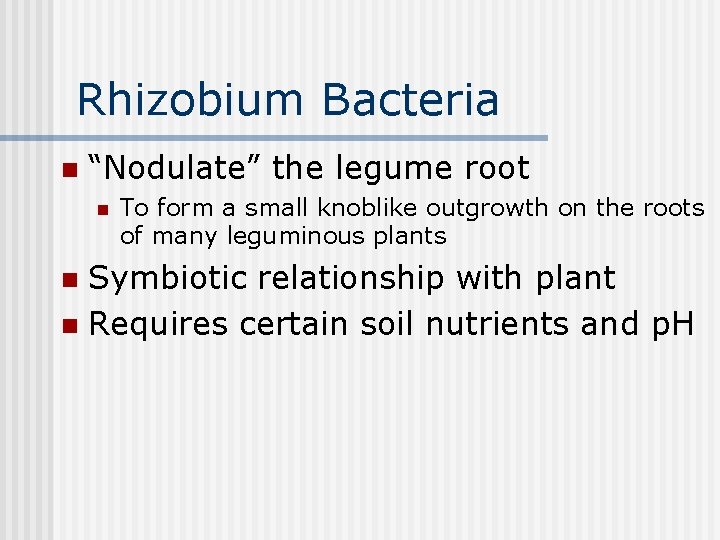 Rhizobium Bacteria

“Nodulate” the legume root

To form a small knoblike outgrowth on the roots of many leguminous plants

Symbiotic relationship with plant

Requires certain soil nutrients and pH